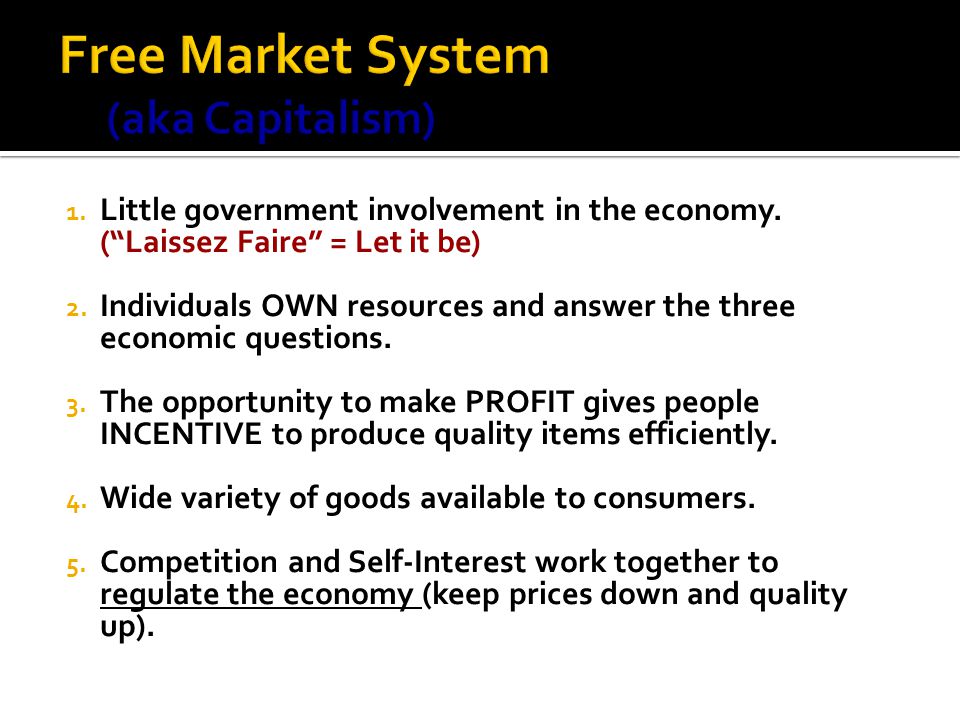 Free Market System
(aka Capitalism)

1. Little government involvement in the economy. ("Laissez Faire" = Let it be)

2. Individuals OWN resources and answer the three economic questions.

3. The opportunity to make PROFIT gives people INCENTIVE to produce quality items efficiently.

4. Wide variety of goods available to consumers.

5. Competition and Self-Interest work together to regulate the economy (keep prices down and quality up).